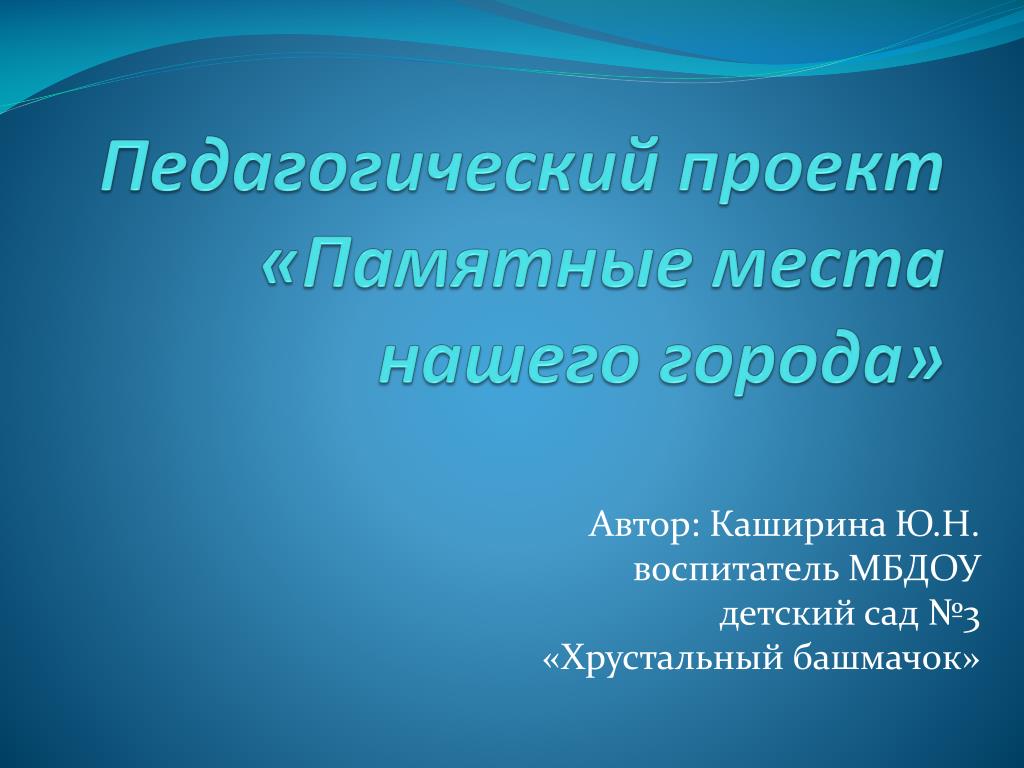 Педагогический проект «Памятные места нашего города»

Автор: Каширина Ю.Н.
воспитатель МБДОУ
детский сад №3
«Хрустальный башмачок»